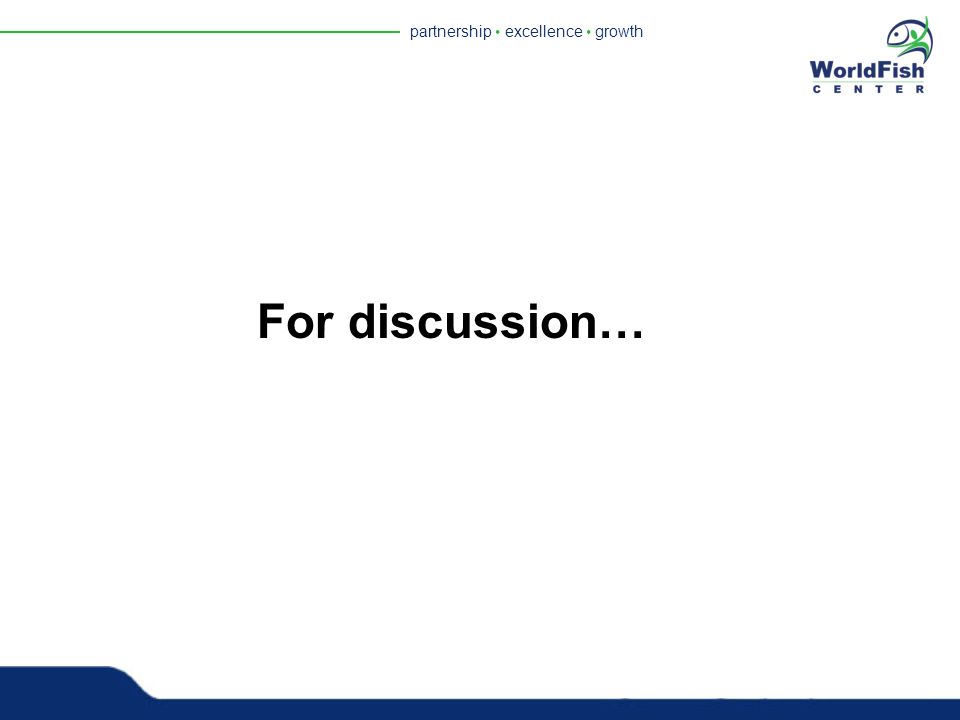 partnership • excellence • growth

WorldFish
CENTER

For discussion…